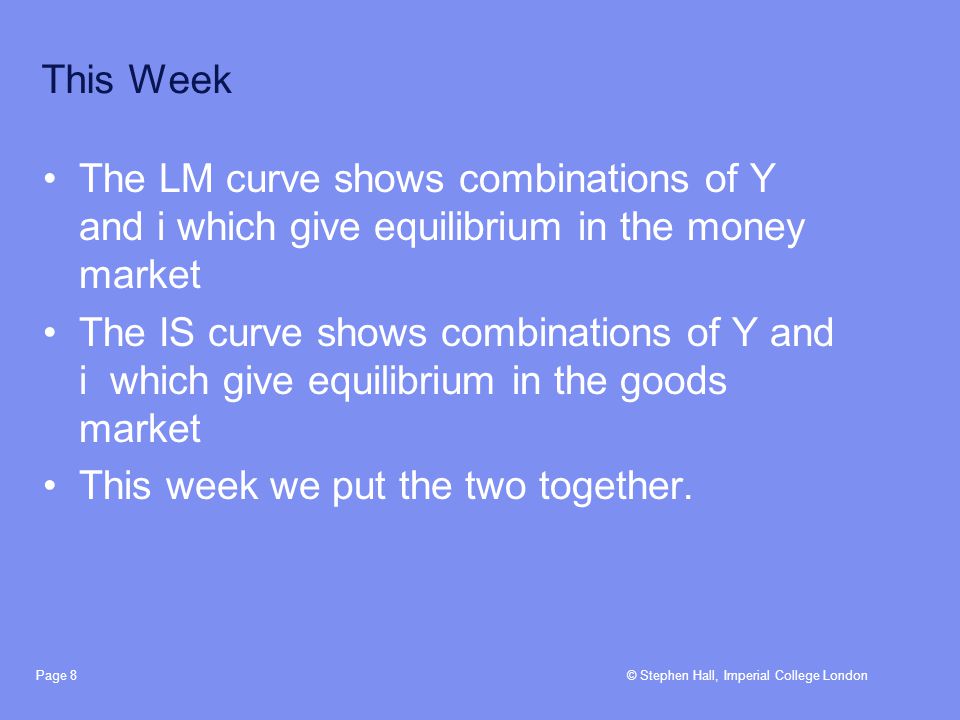 This Week

• The LM curve shows combinations of Y and i which give equilibrium in the money market
• The IS curve shows combinations of Y and i which give equilibrium in the goods market
• This week we put the two together.

Page 8

© Stephen Hall, Imperial College London